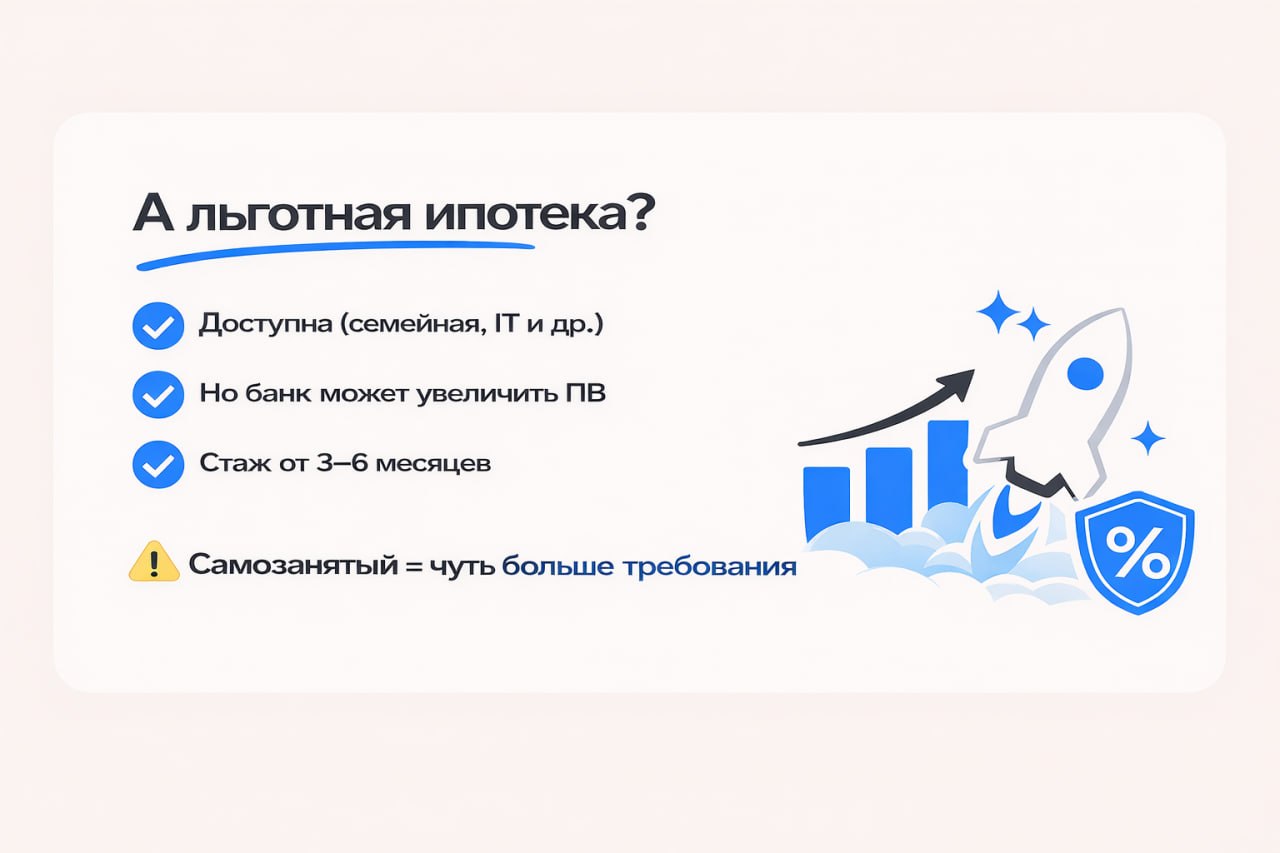 А льготная ипотека?

Доступна (семейная, IT и др.)

Но банк может увеличить ПВ

Стаж от 3–6 месяцев

Самозанятый = чуть больше требования

%